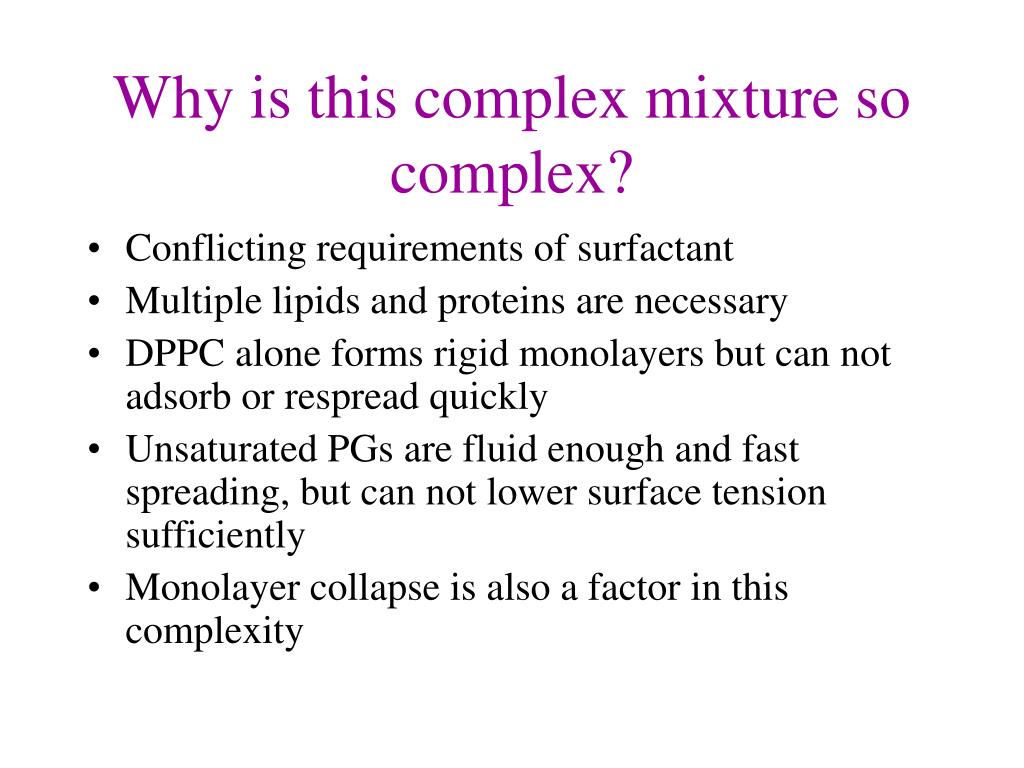 Why is this complex mixture so complex?

• Conflicting requirements of surfactant
• Multiple lipids and proteins are necessary
• DPPC alone forms rigid monolayers but can not adsorb or respread quickly
• Unsaturated PGs are fluid enough and fast spreading, but can not lower surface tension sufficiently
• Monolayer collapse is also a factor in this complexity